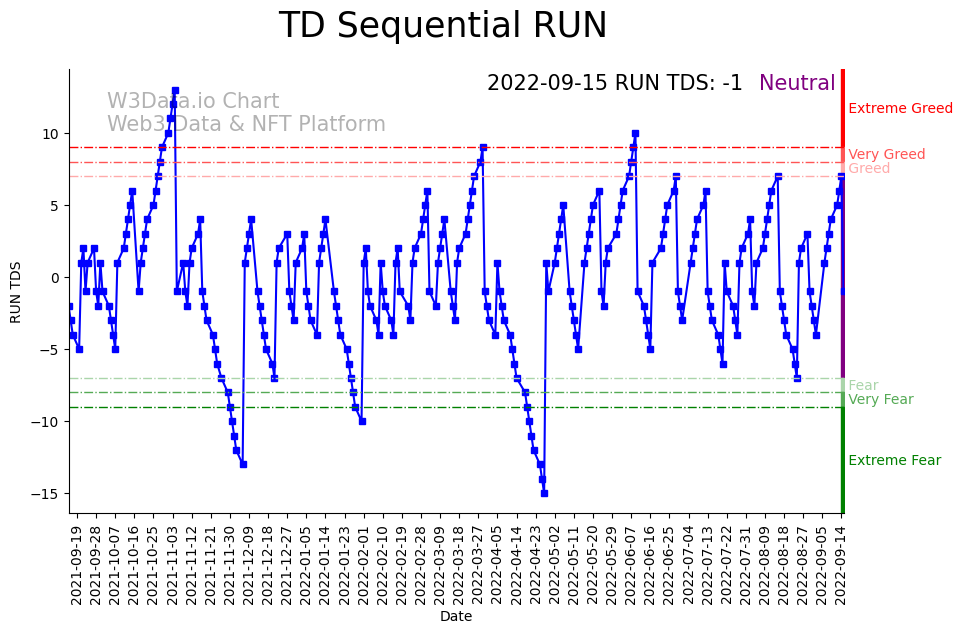 TD Sequential RUN

2022-09-15 RUN TDS: -1 Neutral

W3Data.io Chart
Web3 Data & NFT Platform

Extreme Greed
Very Greed
Greed
Fear
Very Fear
Extreme Fear

RUN TDS

10
5
0
−5
−10
−15

2021-09-19
2021-09-28
2021-10-07
2021-10-16
2021-10-25
2021-11-03
2021-11-12
2021-11-21
2021-11-30
2021-12-09
2021-12-18
2021-12-27
2022-01-05
2022-01-14
2022-01-23
2022-02-01
2022-02-10
2022-02-19
2022-02-28
2022-03-09
2022-03-18
2022-03-27
2022-04-05
2022-04-14
2022-04-23
2022-05-02
2022-05-11
2022-05-20
2022-05-29
2022-06-07
2022-06-16
2022-06-25
2022-07-04
2022-07-13
2022-07-22
2022-07-31
2022-08-09
2022-08-18
2022-08-27
2022-09-05
2022-09-14

Date